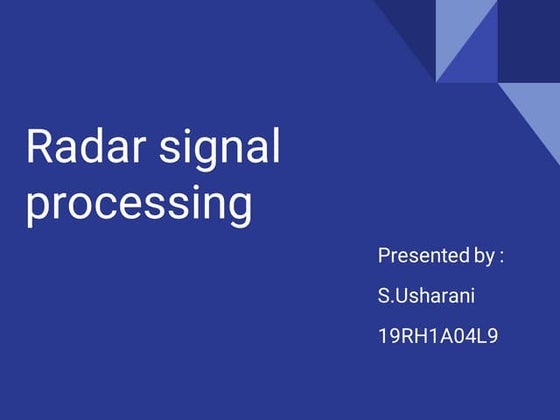 Radar signal processing

Presented by :

S.Usharani

19RH1A04L9